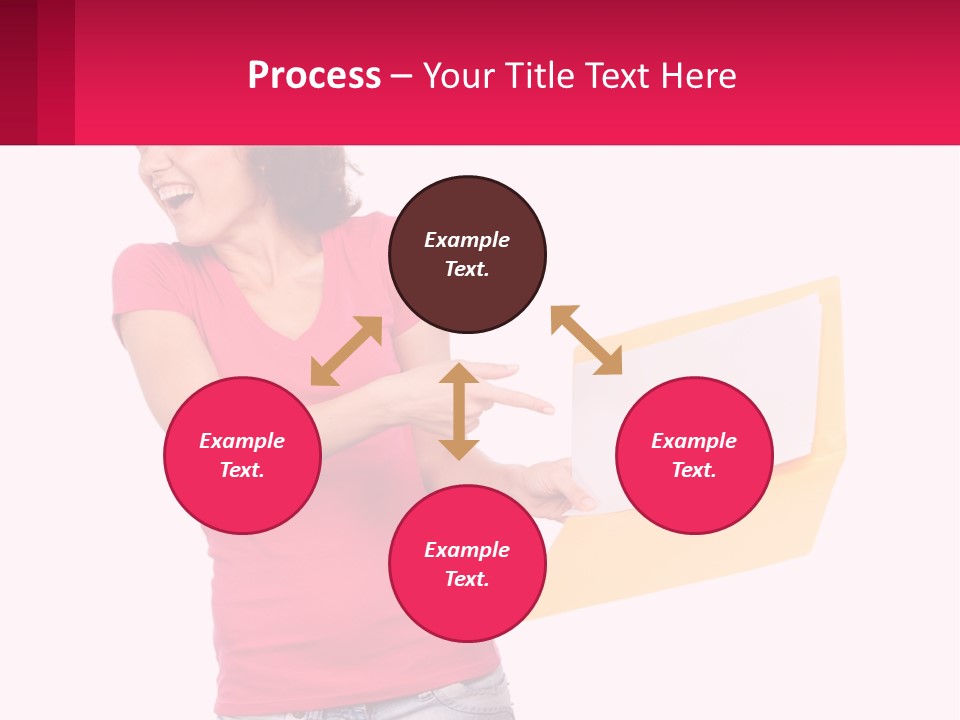 Process – Your Title Text Here

Example Text.

Example Text.

Example Text.

Example Text.